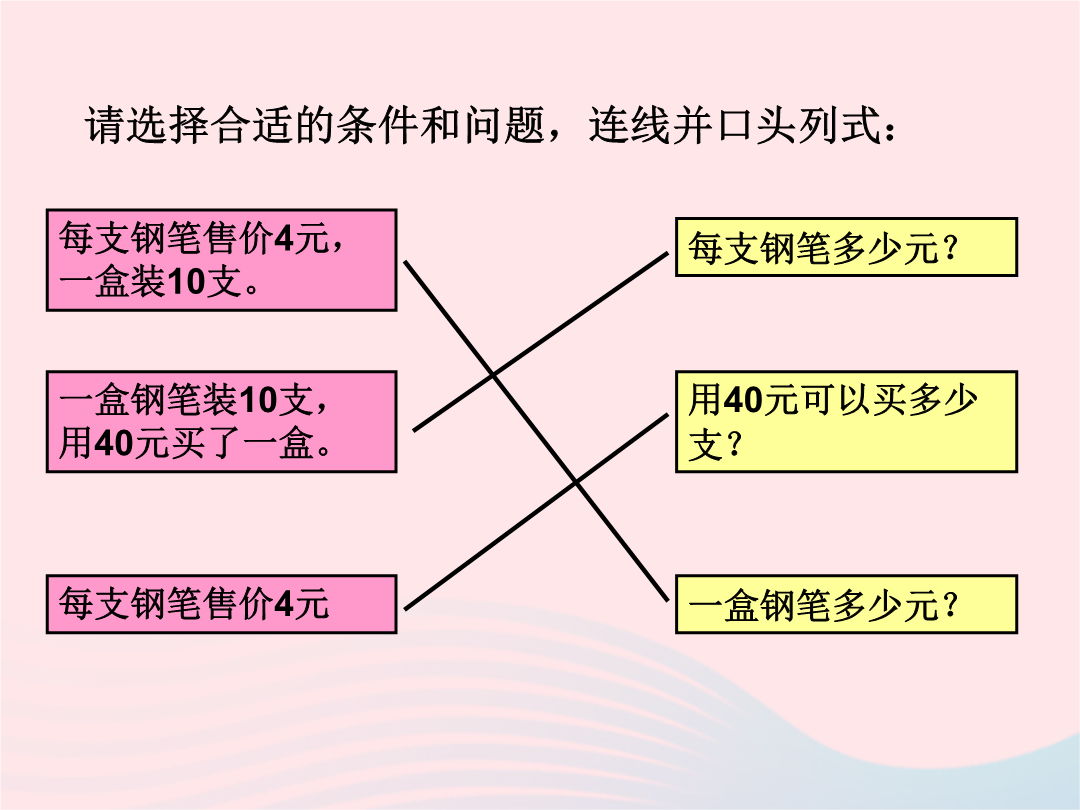 请选择合适的条件和问题，连线并口头列式：

每支钢笔售价4元，一盒装10支。

一盒钢笔装10支，用40元买了一盒。

每支钢笔售价4元

每支钢笔多少元？

用40元可以买多少支？

一盒钢笔多少元？